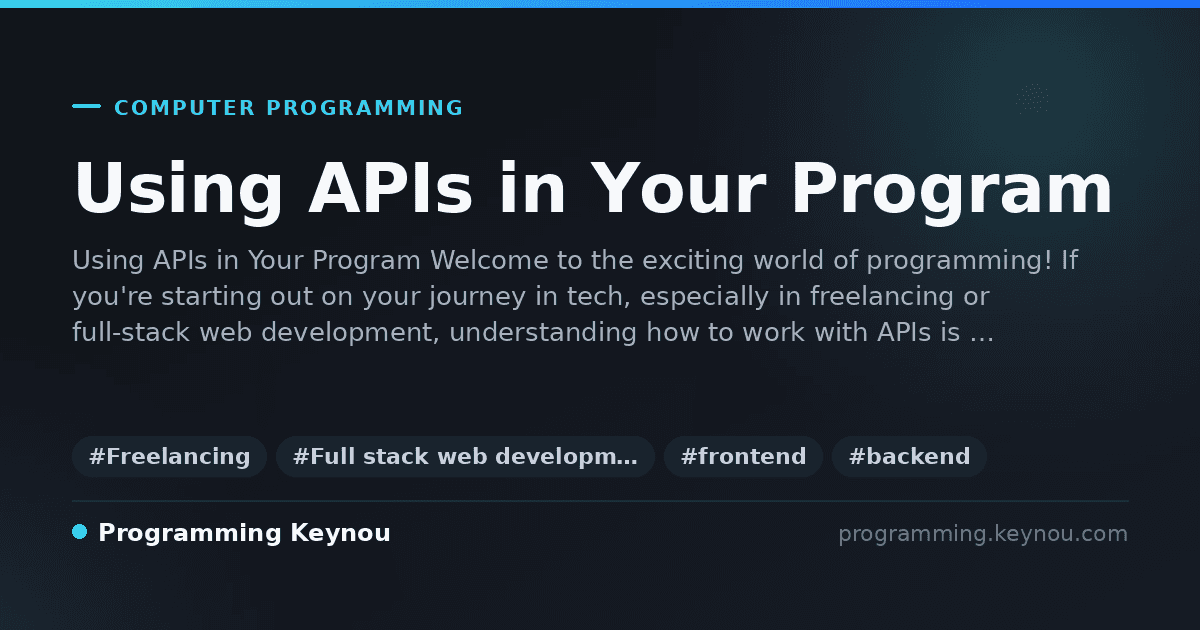 COMPUTER PROGRAMMING

Using APIs in Your Program

Using APIs in Your Program Welcome to the exciting world of programming! If you're starting out on your journey in tech, especially in freelancing or full-stack web development, understanding how to work with APIs is …

#Freelancing #Full stack web developm… #frontend #backend

Programming Keynou

programming.keynou.com